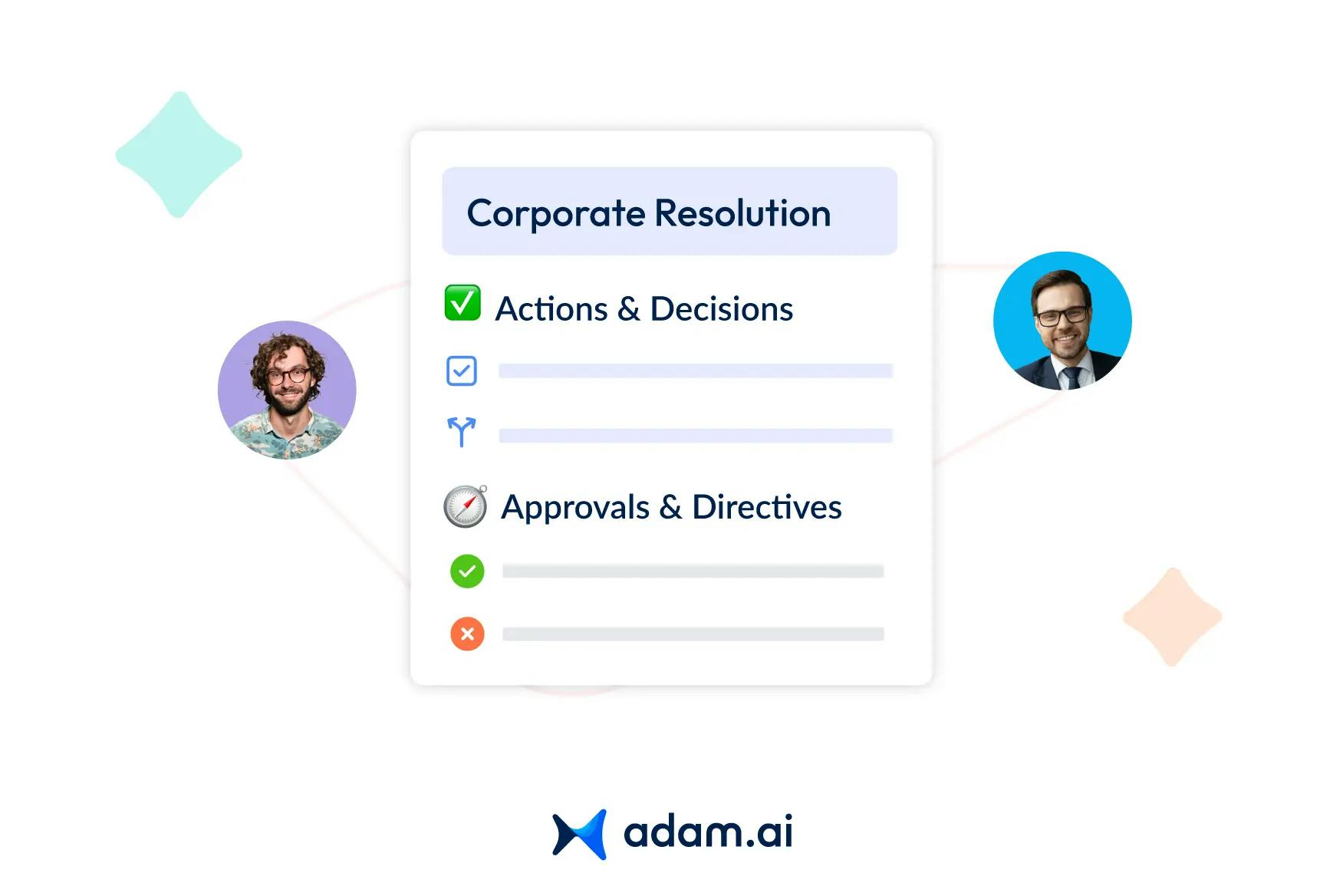 Corporate Resolution

Actions & Decisions

Approvals & Directives

adam.ai